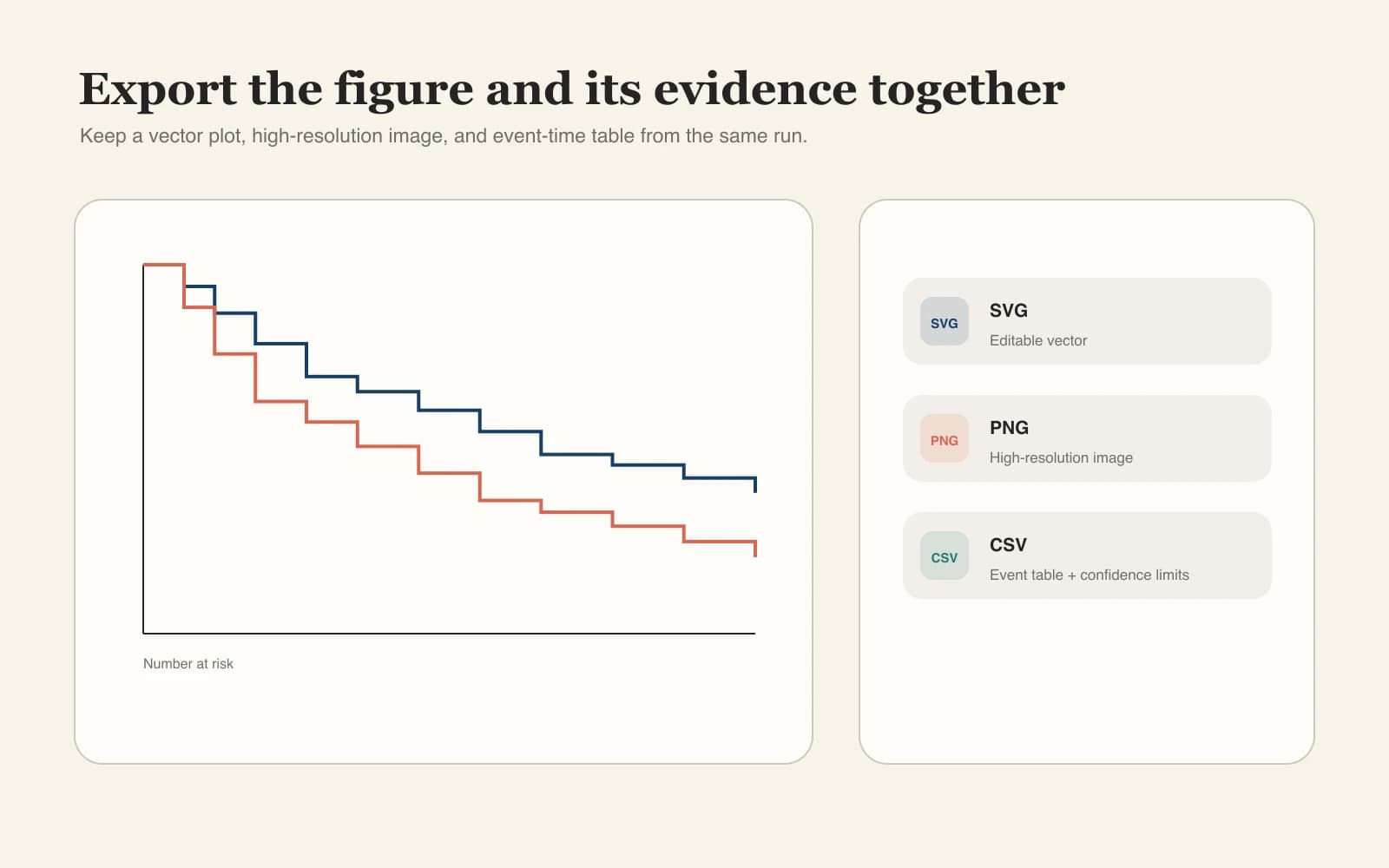 Export the figure and its evidence together

Keep a vector plot, high-resolution image, and event-time table from the same run.

Number at risk

SVG
SVG
Editable vector

PNG
PNG
High-resolution image

CSV
CSV
Event table + confidence limits